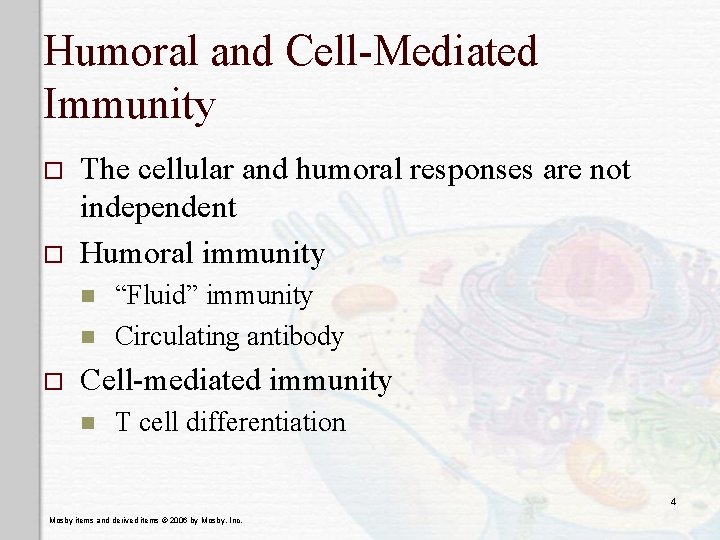 Humoral and Cell-Mediated Immunity

□ The cellular and humoral responses are not independent

□ Humoral immunity

■ "Fluid" immunity

■ Circulating antibody

□ Cell-mediated immunity

■ T cell differentiation

4

Mosby items and derived items © 2006 by Mosby, Inc.